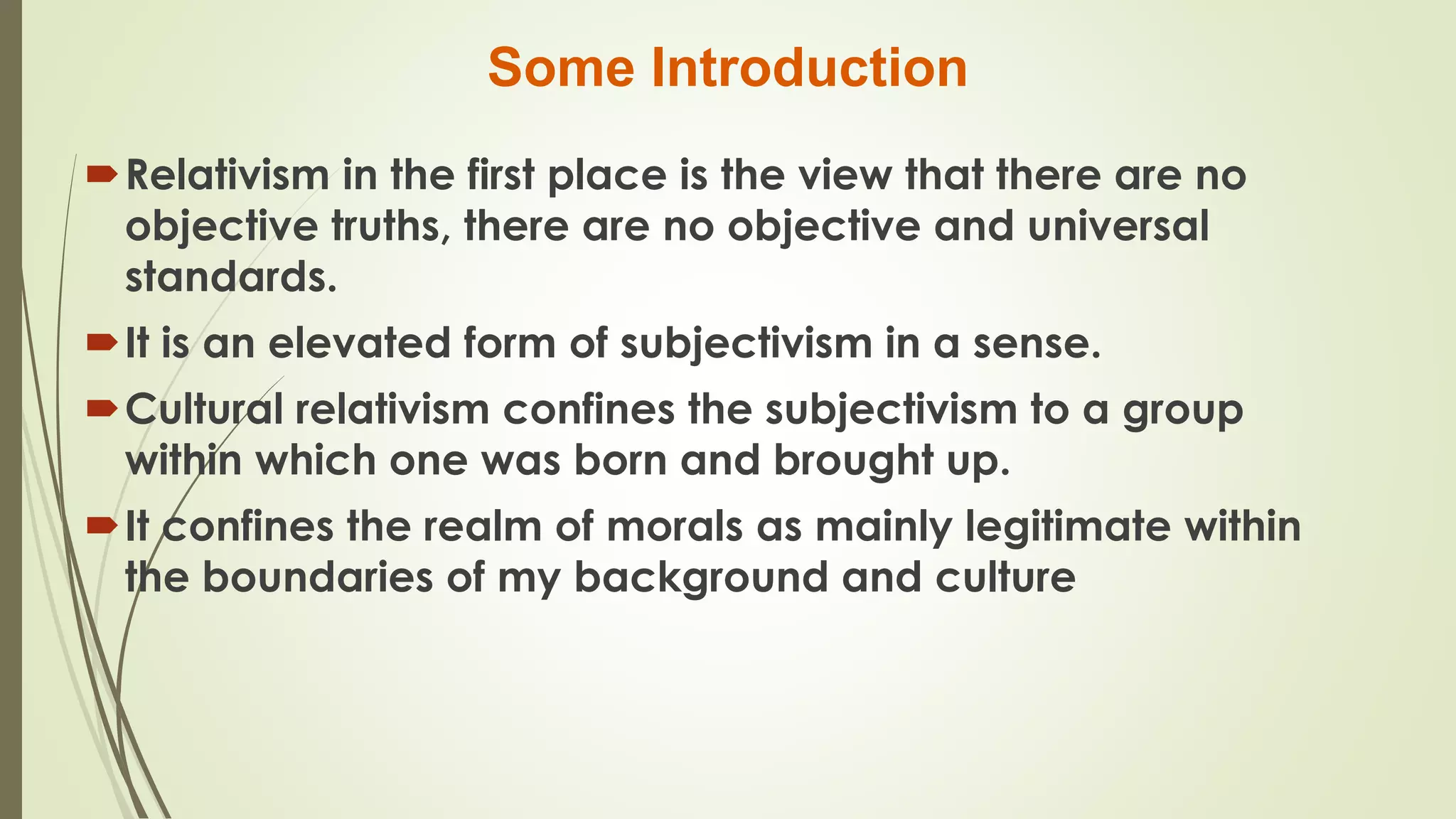 Some Introduction

Relativism in the first place is the view that there are no objective truths, there are no objective and universal standards.

It is an elevated form of subjectivism in a sense.

Cultural relativism confines the subjectivism to a group within which one was born and brought up.

It confines the realm of morals as mainly legitimate within the boundaries of my background and culture